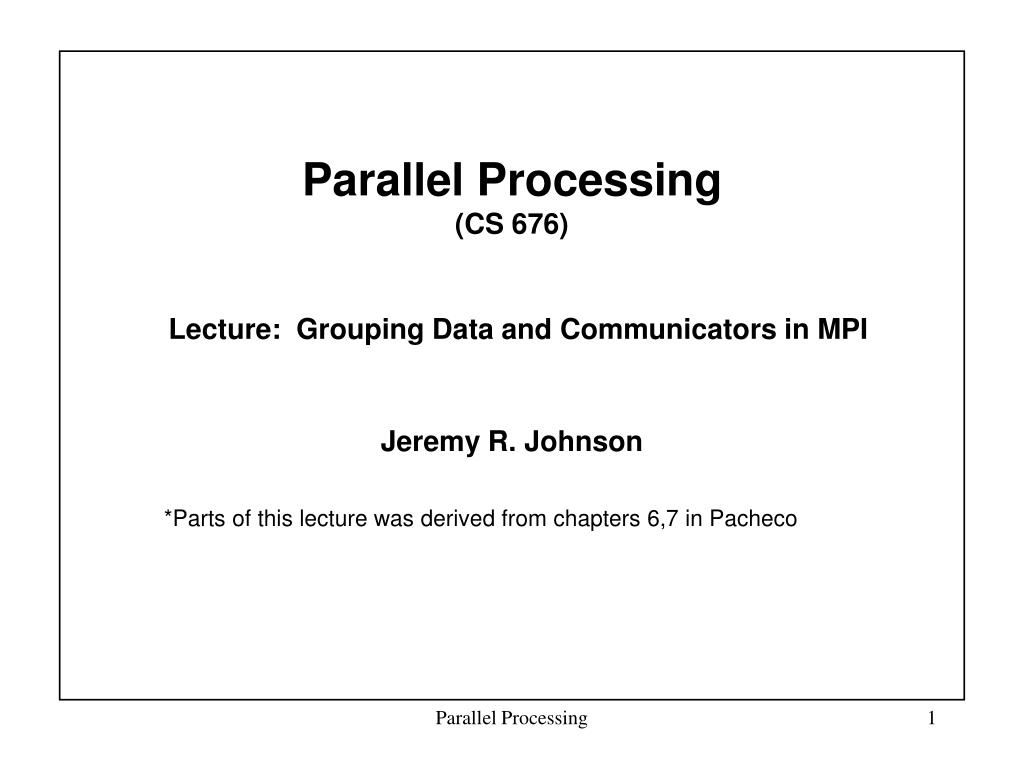 Parallel Processing
(CS 676)

Lecture: Grouping Data and Communicators in MPI

Jeremy R. Johnson

*Parts of this lecture was derived from chapters 6,7 in Pacheco

Parallel Processing

1